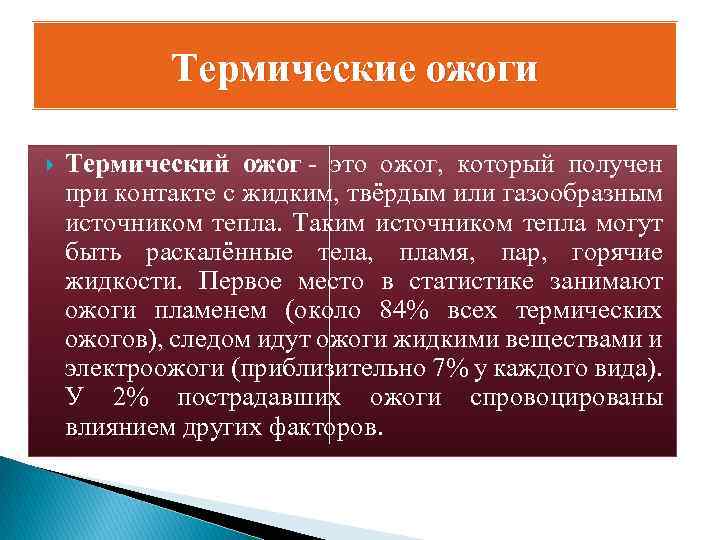 Термические ожоги

Термический ожог - это ожог, который получен при контакте с жидким, твёрдым или газообразным источником тепла. Таким источником тепла могут быть раскалённые тела, пламя, пар, горячие жидкости. Первое место в статистике занимают ожоги пламенем (около 84% всех термических ожогов), следом идут ожоги жидкими веществами и электроожоги (приблизительно 7% у каждого вида). У 2% пострадавших ожоги спровоцированы влиянием других факторов.